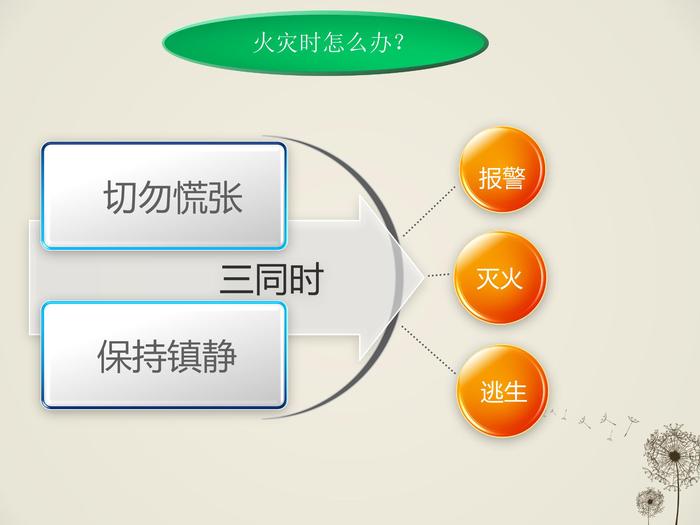 火灾时怎么办？

切勿慌张

三同时

保持镇静

报警

灭火

逃生